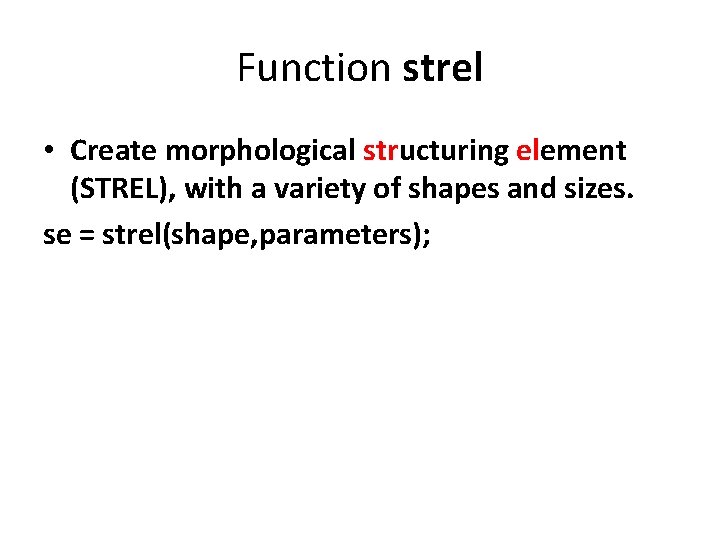 Function strel

• Create morphological structuring element (STREL), with a variety of shapes and sizes.

se = strel(shape,parameters);